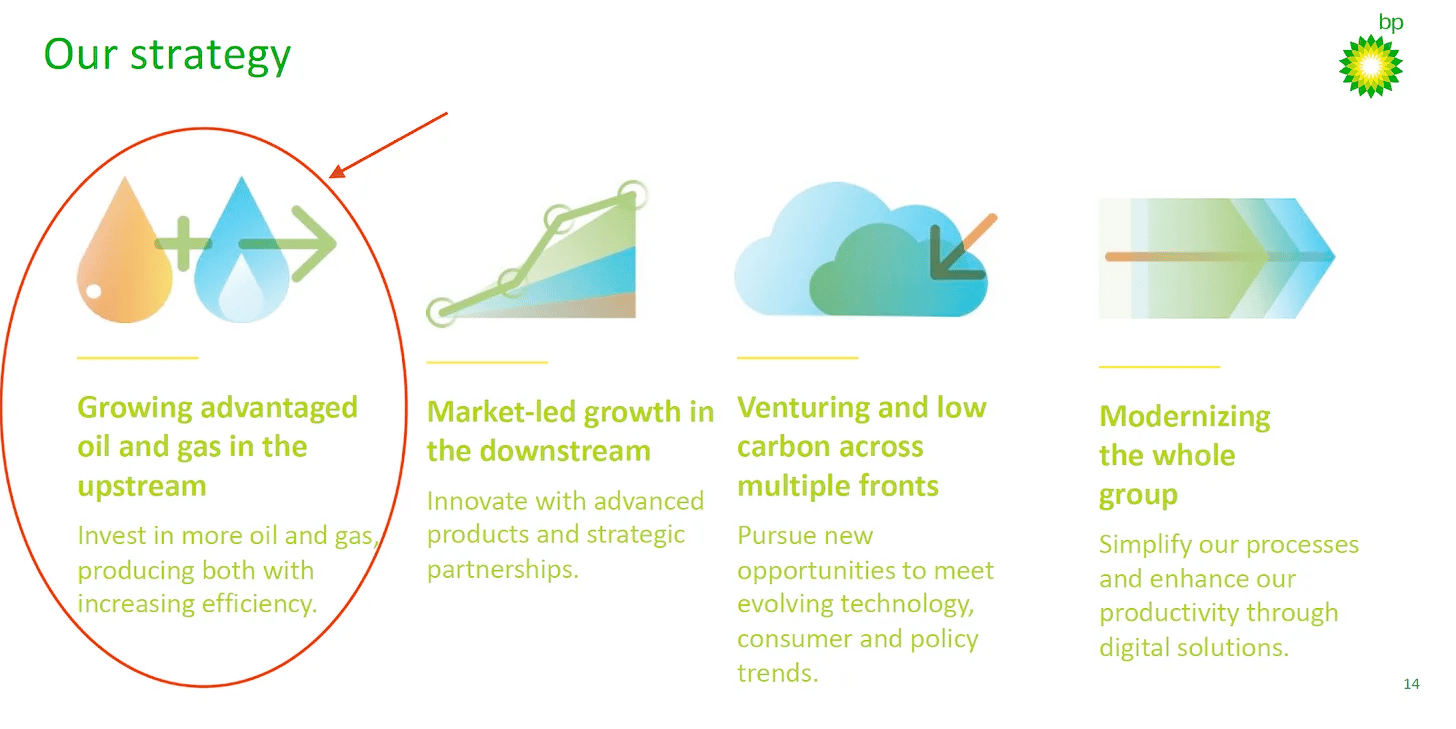 Our strategy

bp

Growing advantaged oil and gas in the upstream

Invest in more oil and gas, producing both with increasing efficiency.

Market-led growth in the downstream

Innovate with advanced products and strategic partnerships.

Venturing and low carbon across multiple fronts

Pursue new opportunities to meet evolving technology, consumer and policy trends.

Modernizing the whole group

Simplify our processes and enhance our productivity through digital solutions.

14